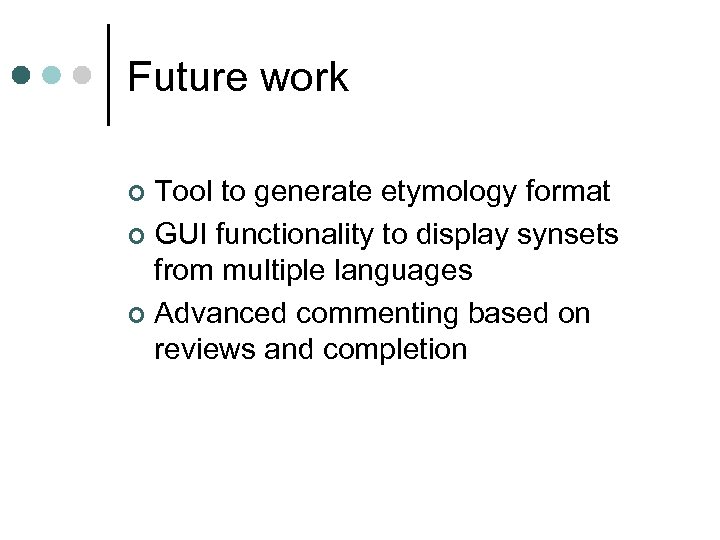 Future work

- Tool to generate etymology format
- GUI functionality to display synsets from multiple languages
- Advanced commenting based on reviews and completion